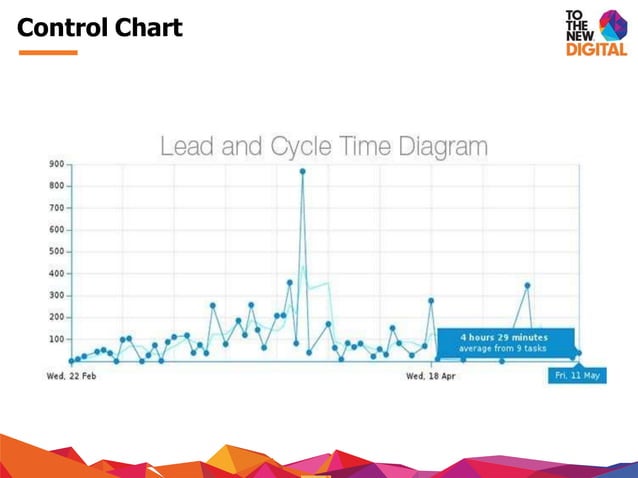 Control Chart

TO THE NEW DIGITAL

Lead and Cycle Time Diagram

900
800
700
600
500
400
300
200
100

4 hours 29 minutes
average from 9 tasks

Wed, 22 Feb
Wed, 18 Apr
Fri, 11 May